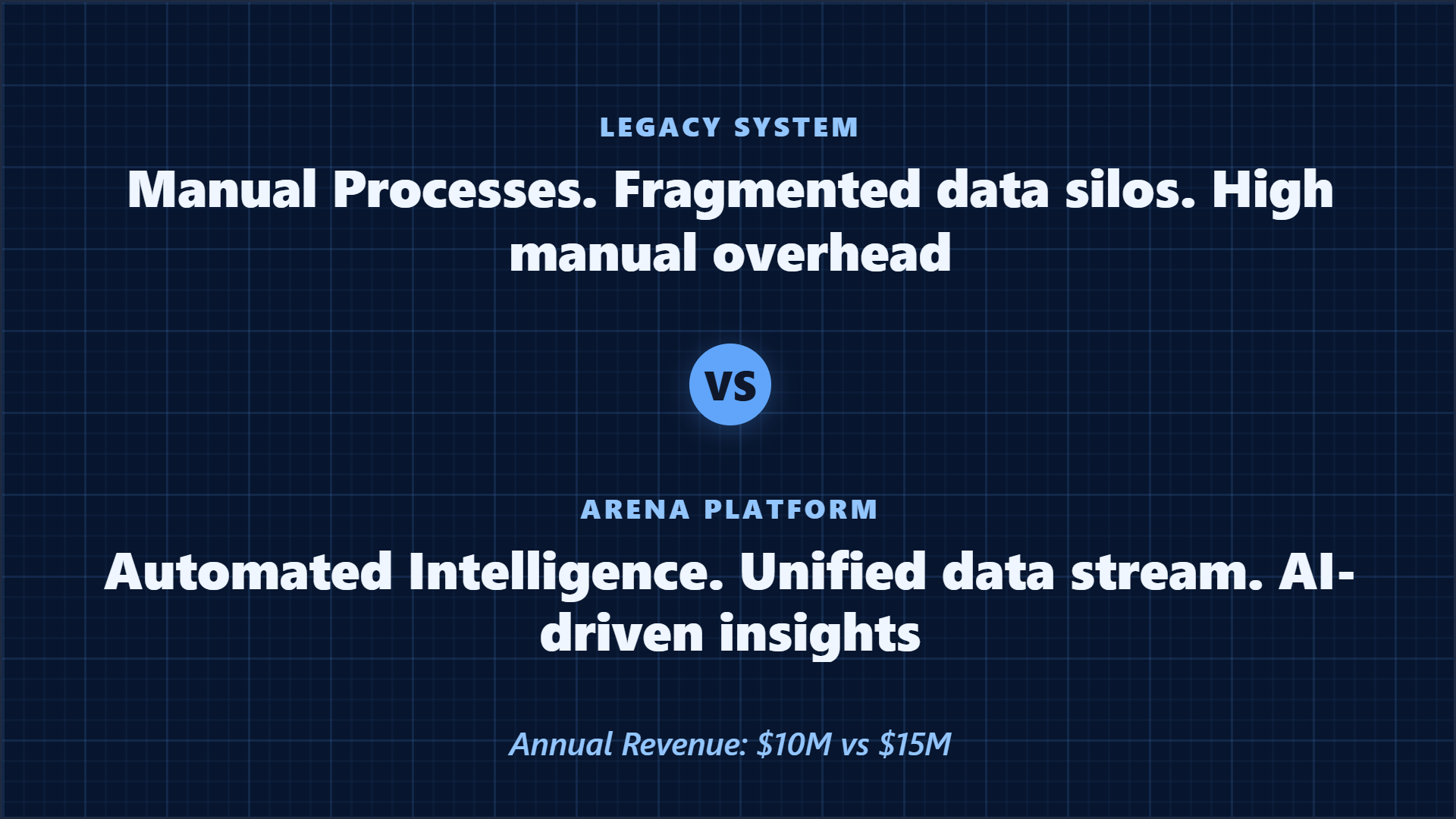 LEGACY SYSTEM

Manual Processes. Fragmented data silos. High manual overhead

VS

ARENA PLATFORM

Automated Intelligence. Unified data stream. AI-driven insights

Annual Revenue: \$10M vs \$15M